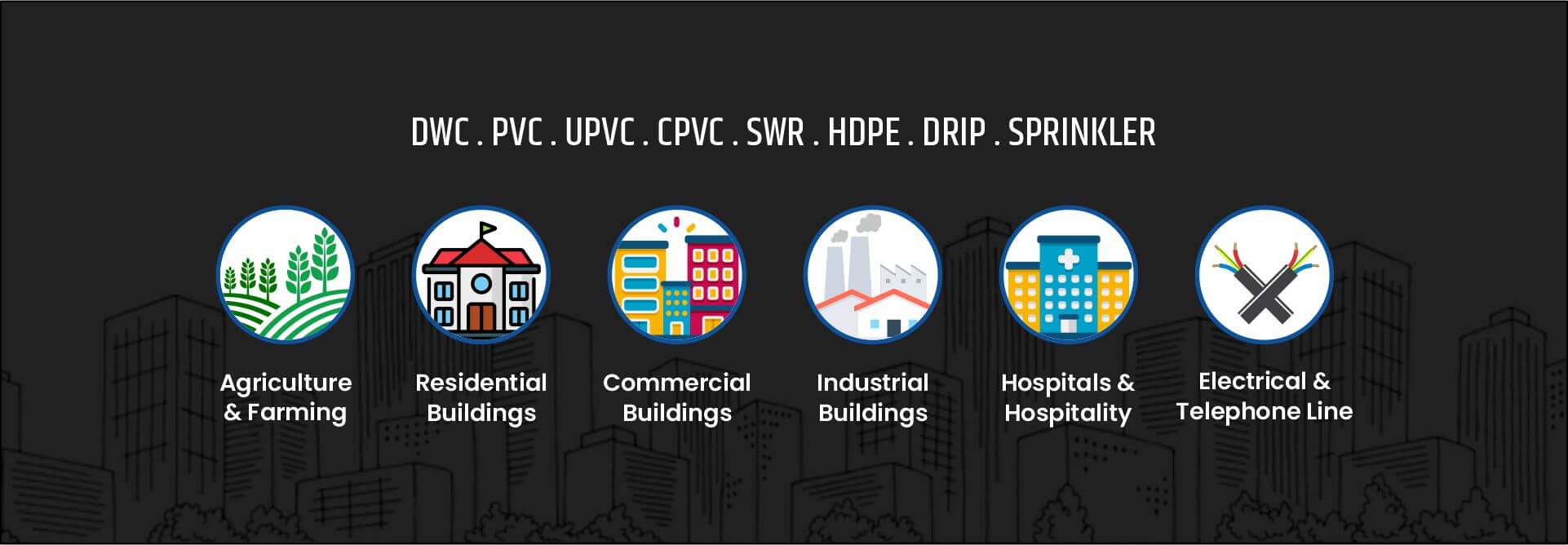 DWC . PVC . UPVC . CPVC . SWR . HDPE . DRIP . SPRINKLER

Agriculture & Farming

Residential Buildings

Commercial Buildings

Industrial Buildings

Hospitals & Hospitality

Electrical & Telephone Line